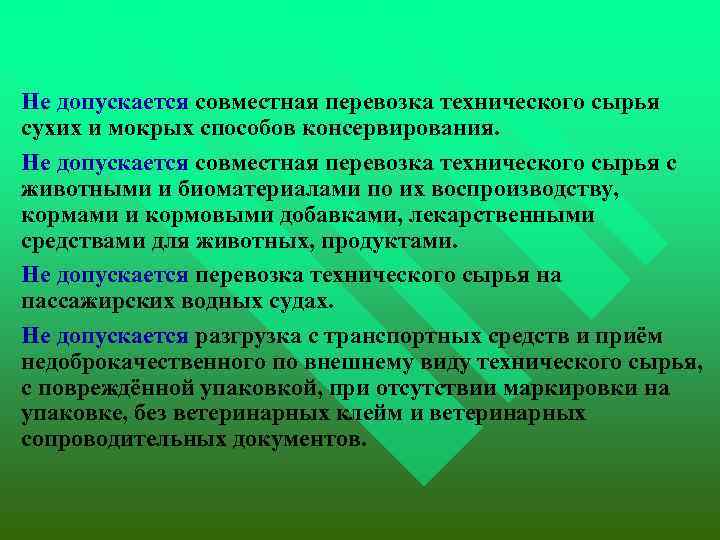 Не допускается совместная перевозка технического сырья сухих и мокрых способов консервирования.

Не допускается совместная перевозка технического сырья с животными и биоматериалами по их воспроизводству, кормами и кормовыми добавками, лекарственными средствами для животных, продуктами.

Не допускается перевозка технического сырья на пассажирских водных судах.

Не допускается разгрузка с транспортных средств и приём недоброкачественного по внешнему виду технического сырья, с повреждённой упаковкой, при отсутствии маркировки на упаковке, без ветеринарных клейм и ветеринарных сопроводительных документов.